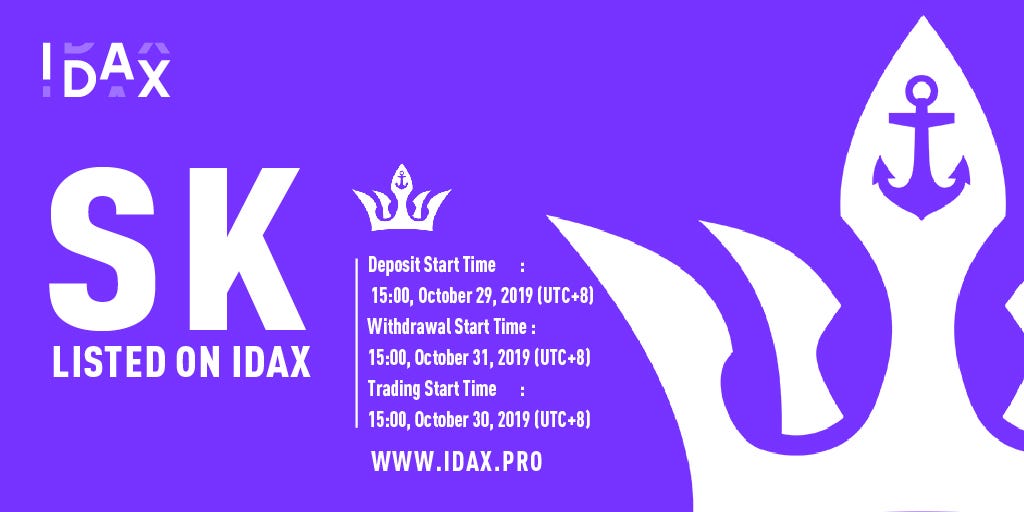 IDAX

SK

LISTED ON IDAX

Deposit Start Time :
15:00, October 29, 2019 (UTC+8)
Withdrawal Start Time :
15:00, October 31, 2019 (UTC+8)
Trading Start Time :
15:00, October 30, 2019 (UTC+8)

WWW.IDAX.PRO